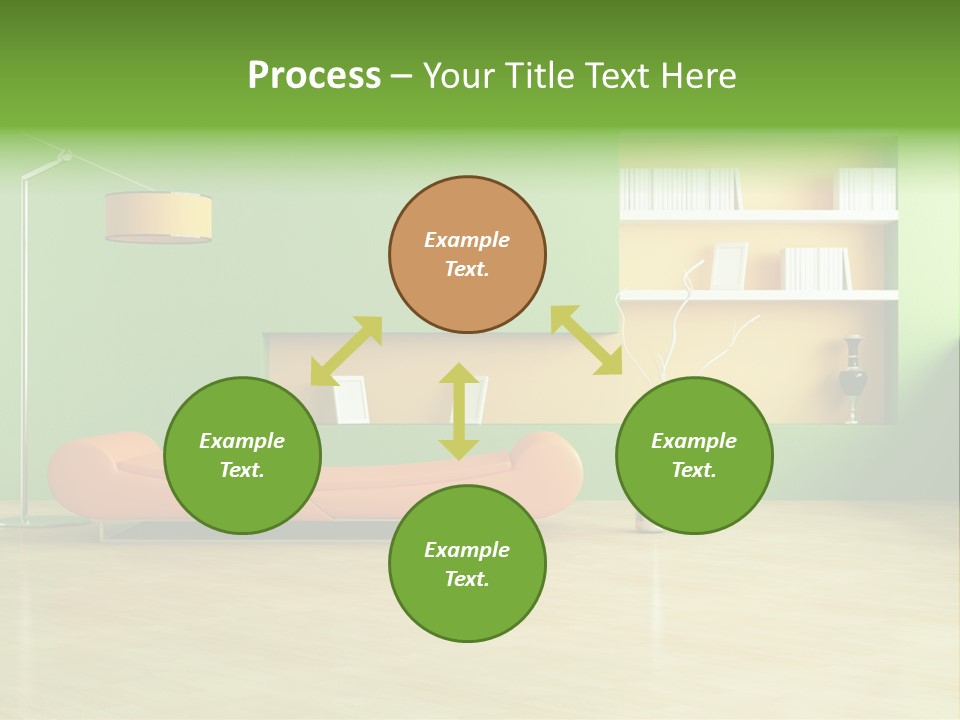 Process – Your Title Text Here

Example Text.

Example Text.

Example Text.

Example Text.